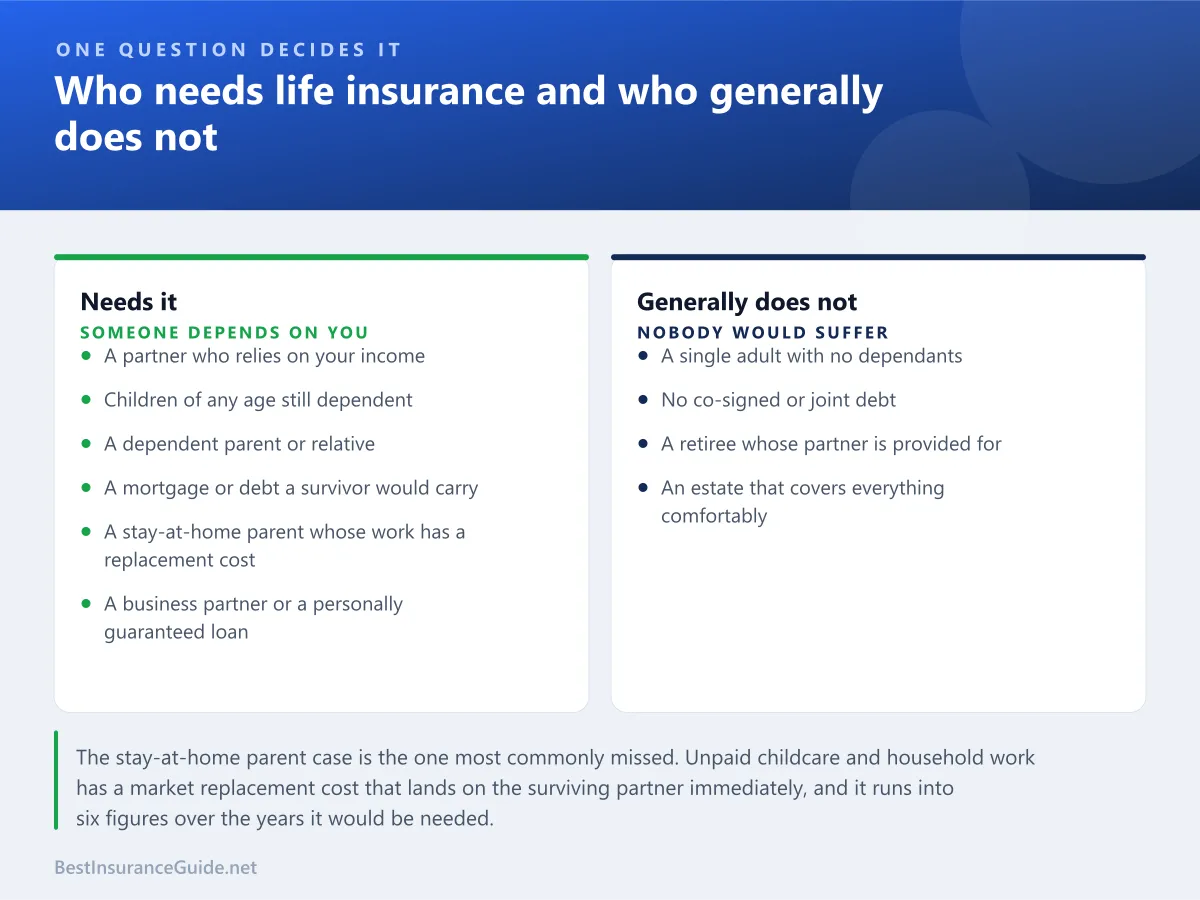 ONE QUESTION DECIDES IT

Who needs life insurance and who generally does not

Needs it

SOMEONE DEPENDS ON YOU

- A partner who relies on your income
- Children of any age still dependent
- A dependent parent or relative
- A mortgage or debt a survivor would carry
- A stay-at-home parent whose work has a replacement cost
- A business partner or a personally guaranteed loan

Generally does not

NOBODY WOULD SUFFER

- A single adult with no dependants
- No co-signed or joint debt
- A retiree whose partner is provided for
- An estate that covers everything comfortably

The stay-at-home parent case is the one most commonly missed. Unpaid childcare and household work has a market replacement cost that lands on the surviving partner immediately, and it runs into six figures over the years it would be needed.

BestInsuranceGuide.net